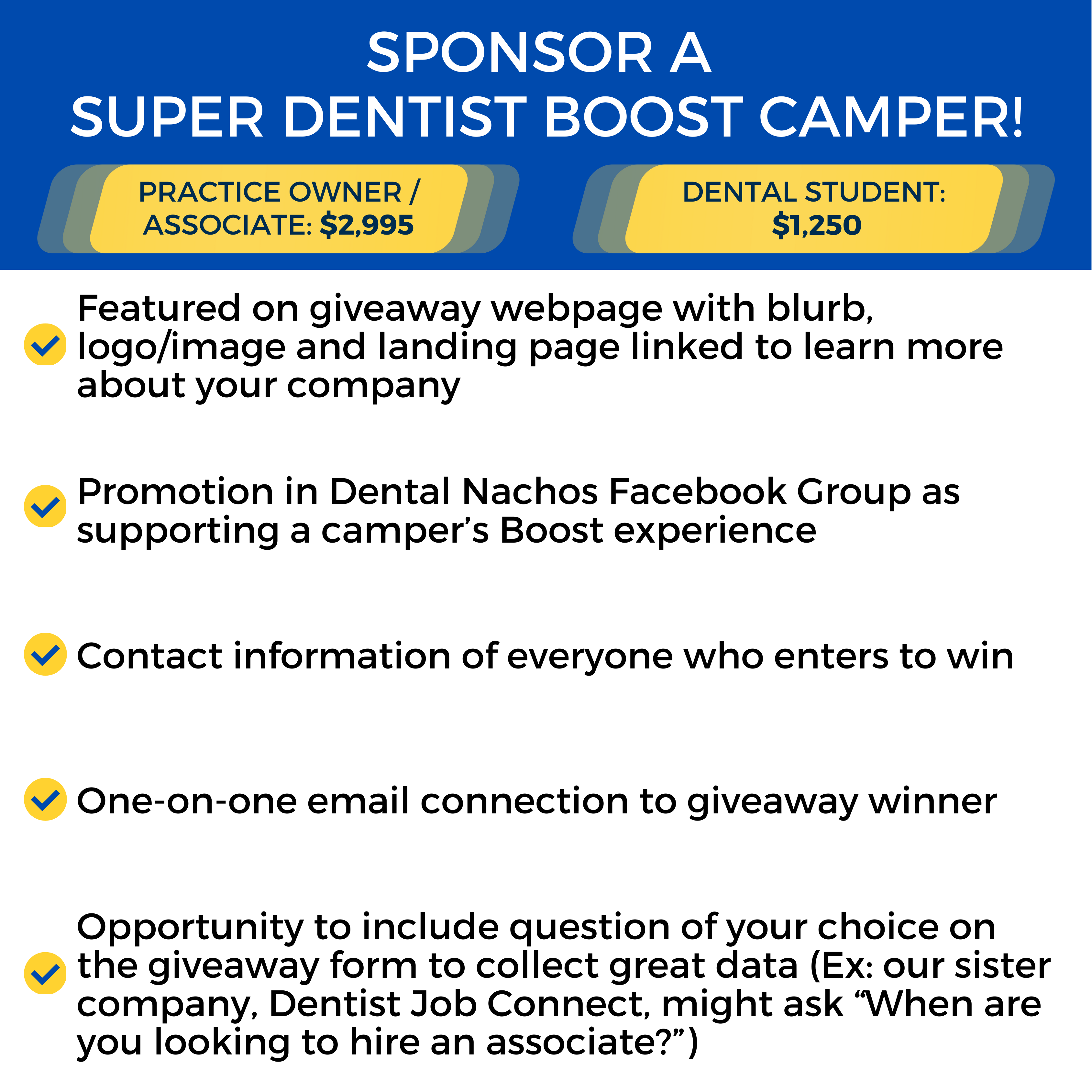 SPONSOR A
SUPER DENTIST BOOST CAMPER!

PRACTICE OWNER / ASSOCIATE: $2,995

DENTAL STUDENT: $1,250

Featured on giveaway webpage with blurb, logo/image and landing page linked to learn more about your company

Promotion in Dental Nachos Facebook Group as supporting a camper’s Boost experience

Contact information of everyone who enters to win

One-on-one email connection to giveaway winner

Opportunity to include question of your choice on the giveaway form to collect great data (Ex: our sister company, Dentist Job Connect, might ask “When are you looking to hire an associate?”)